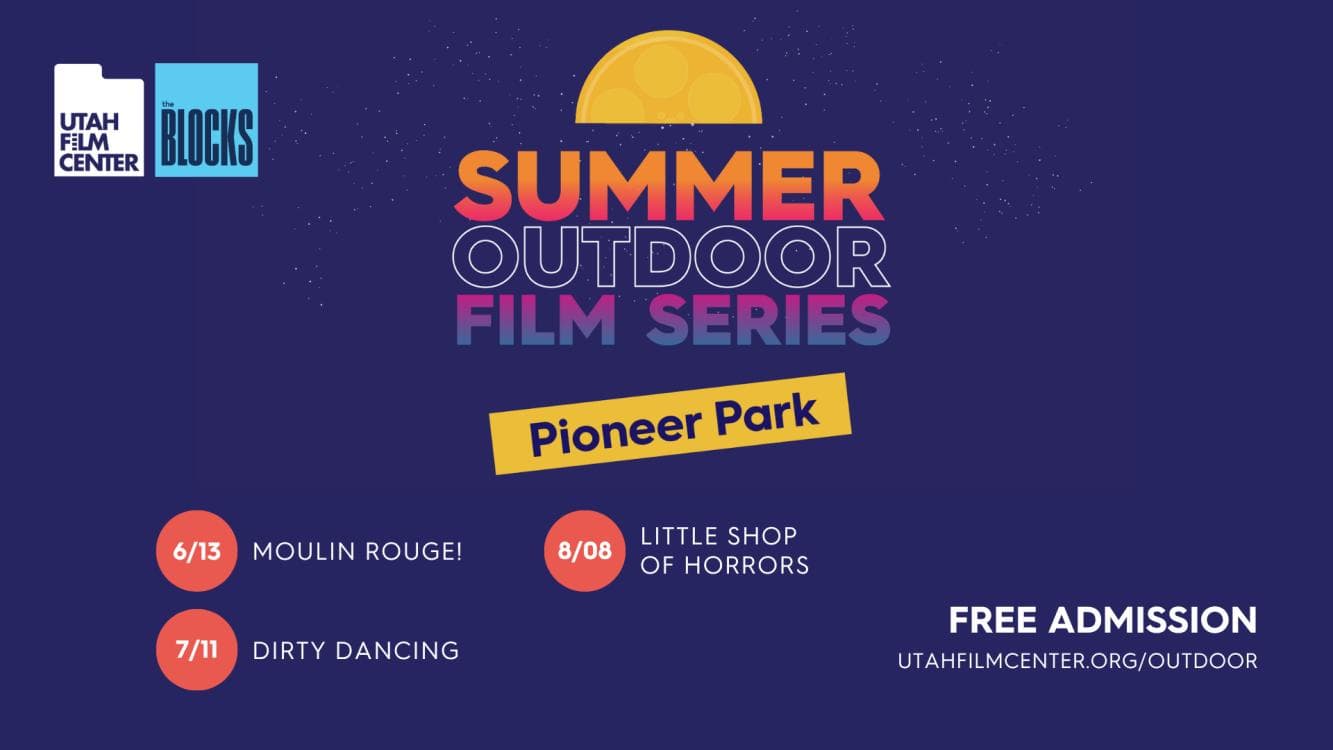 UTAH FILM CENTER

the BLOCKS

SUMMER OUTDOOR FILM SERIES

Pioneer Park

6/13 MOULIN ROUGE!

7/11 DIRTY DANCING

8/08 LITTLE SHOP OF HORRORS

FREE ADMISSION
UTAHFILMCENTER.ORG/OUTDOOR